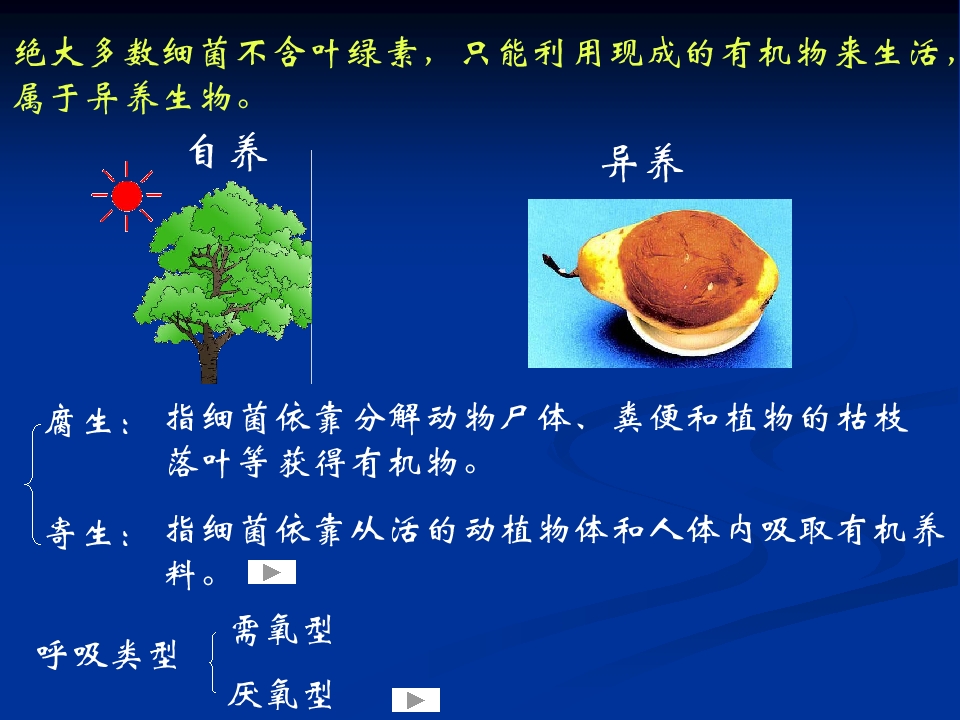 绝大多数细菌不含叶绿素，只能利用现成的有机物来生活，属于异养生物。

自养

异养

腐生：指细菌依靠分解动物尸体、粪便和植物的枯枝落叶等获得有机物。

寄生：指细菌依靠从活的动植物体和人体内吸取有机养料。

呼吸类型
需氧型
厌氧型